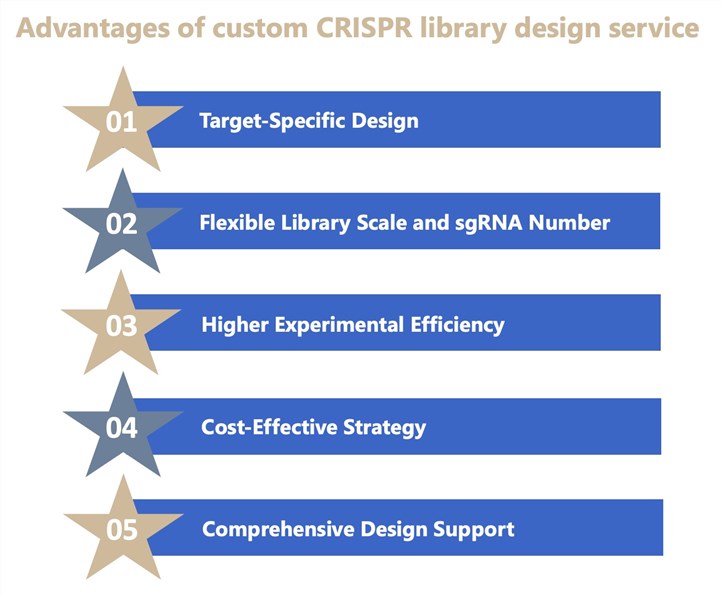 Advantages of custom CRISPR library design service

01 Target-Specific Design

02 Flexible Library Scale and sgRNA Number

03 Higher Experimental Efficiency

04 Cost-Effective Strategy

05 Comprehensive Design Support